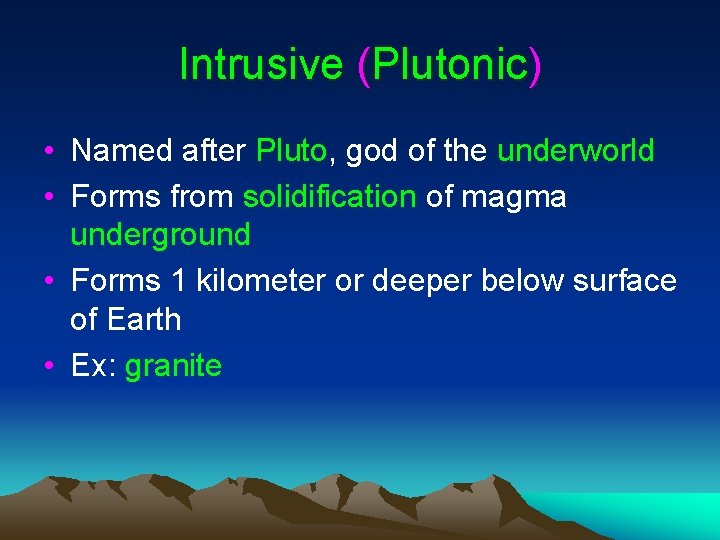 Intrusive (Plutonic)

• Named after Pluto, god of the underworld
• Forms from solidification of magma underground
• Forms 1 kilometer or deeper below surface of Earth
• Ex: granite